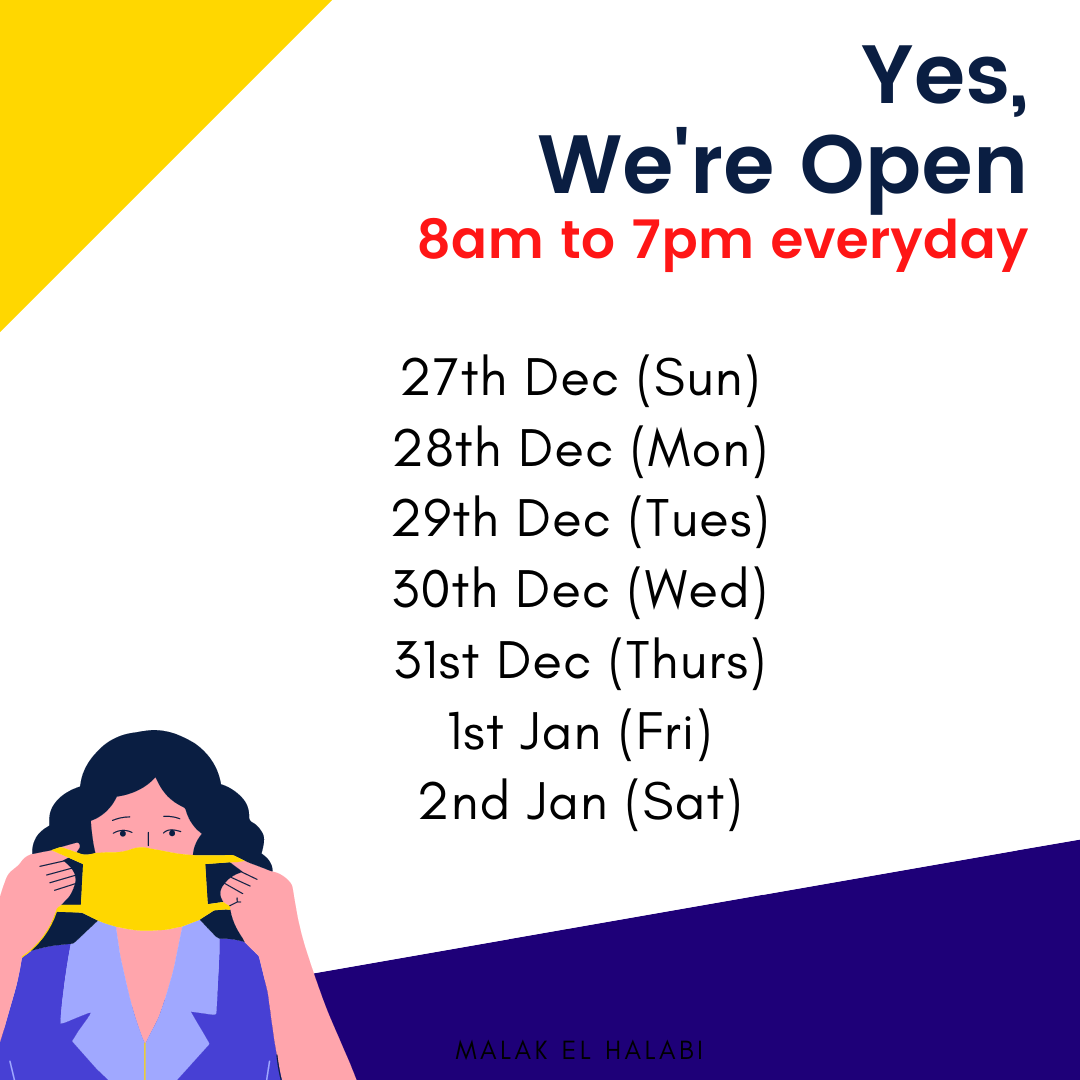 Yes,
We're Open
8am to 7pm everyday

27th Dec (Sun)
28th Dec (Mon)
29th Dec (Tues)
30th Dec (Wed)
31st Dec (Thurs)
1st Jan (Fri)
2nd Jan (Sat)

MALAK EL HALABI